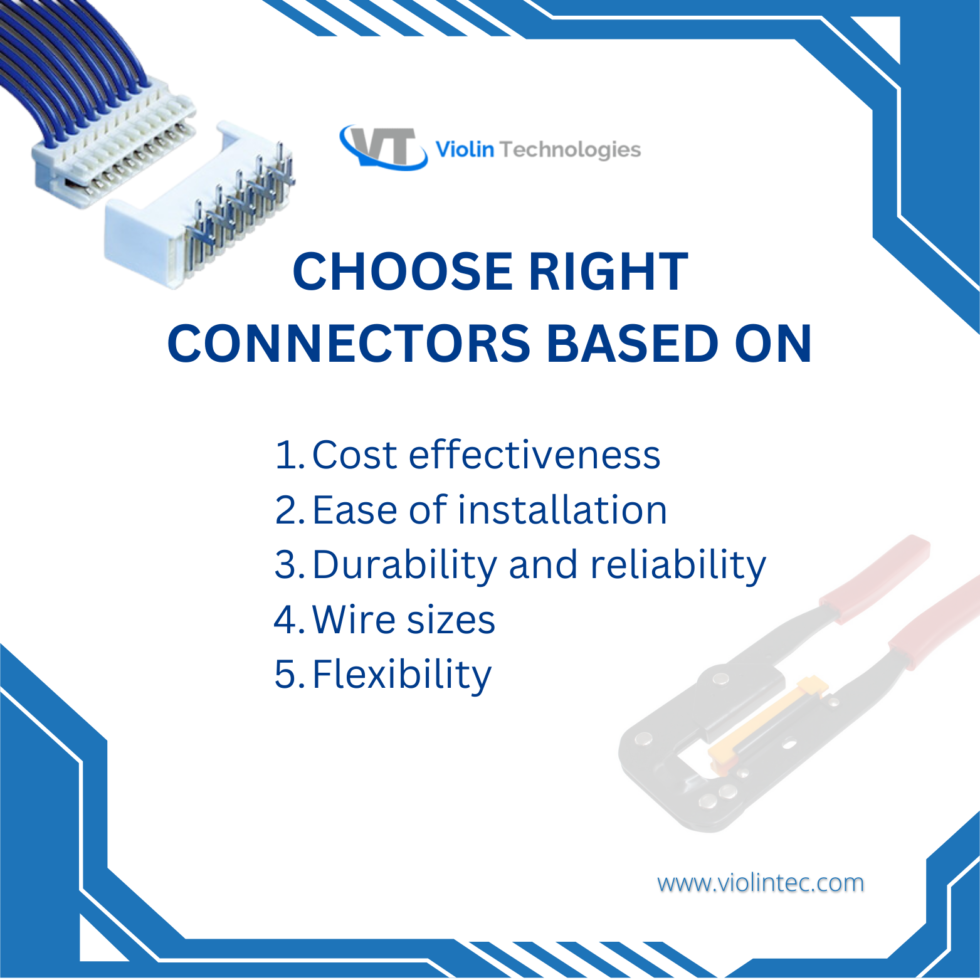 VT Violin Technologies

CHOOSE RIGHT CONNECTORS BASED ON

1. Cost effectiveness
2. Ease of installation
3. Durability and reliability
4. Wire sizes
5. Flexibility

www.violintec.com